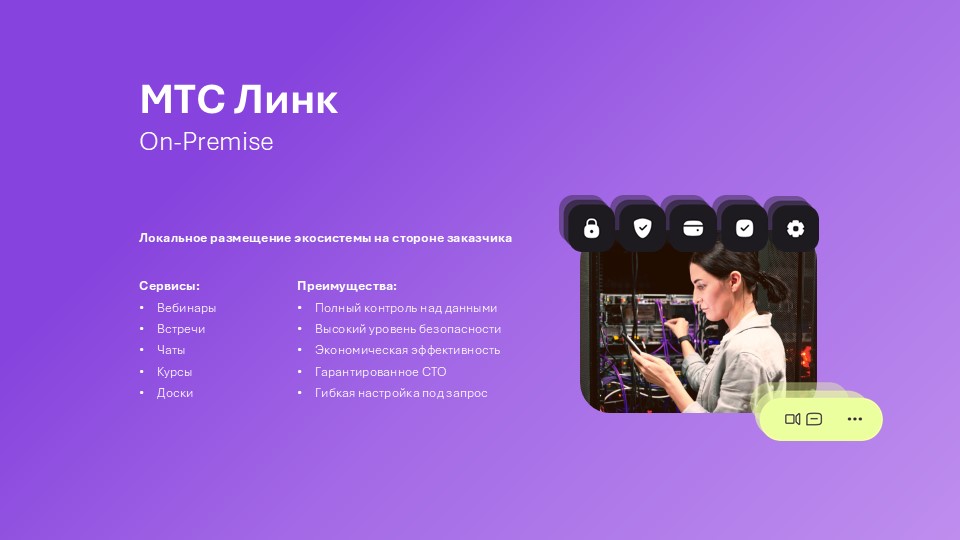 МТС Линк
On-Premise

Локальное размещение экосистемы на стороне заказчика

Сервисы:
• Вебинары
• Встречи
• Чаты
• Курсы
• Доски

Преимущества:
• Полный контроль над данными
• Высокий уровень безопасности
• Экономическая эффективность
• Гарантированное СТО
• Гибкая настройка под запрос